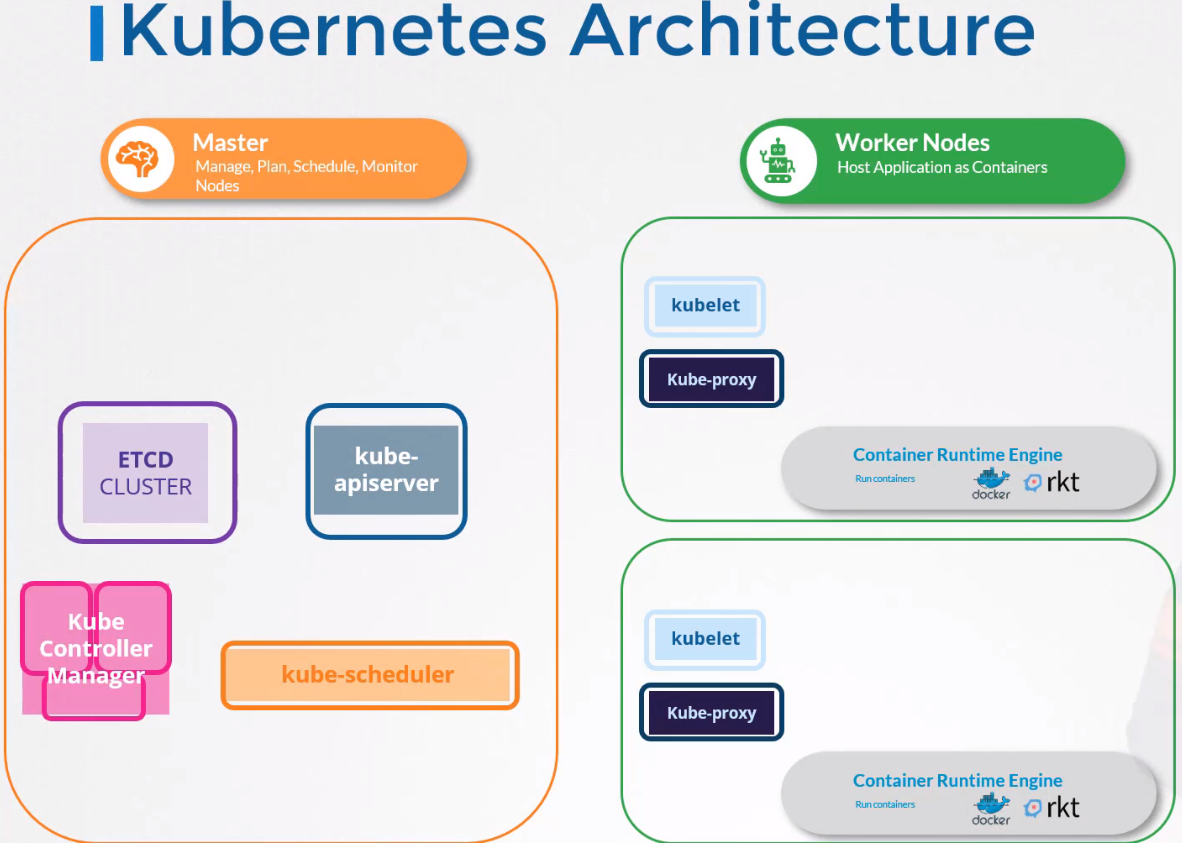 Kubernetes Architecture

Master
Manage, Plan, Schedule, Monitor Nodes

ETCD CLUSTER

kube-apiserver

Kube Controller Manager

kube-scheduler

Worker Nodes
Host Application as Containers

kubelet

Kube-proxy

Container Runtime Engine
Run containers
docker
rkt

kubelet

Kube-proxy

Container Runtime Engine
Run containers
docker
rkt